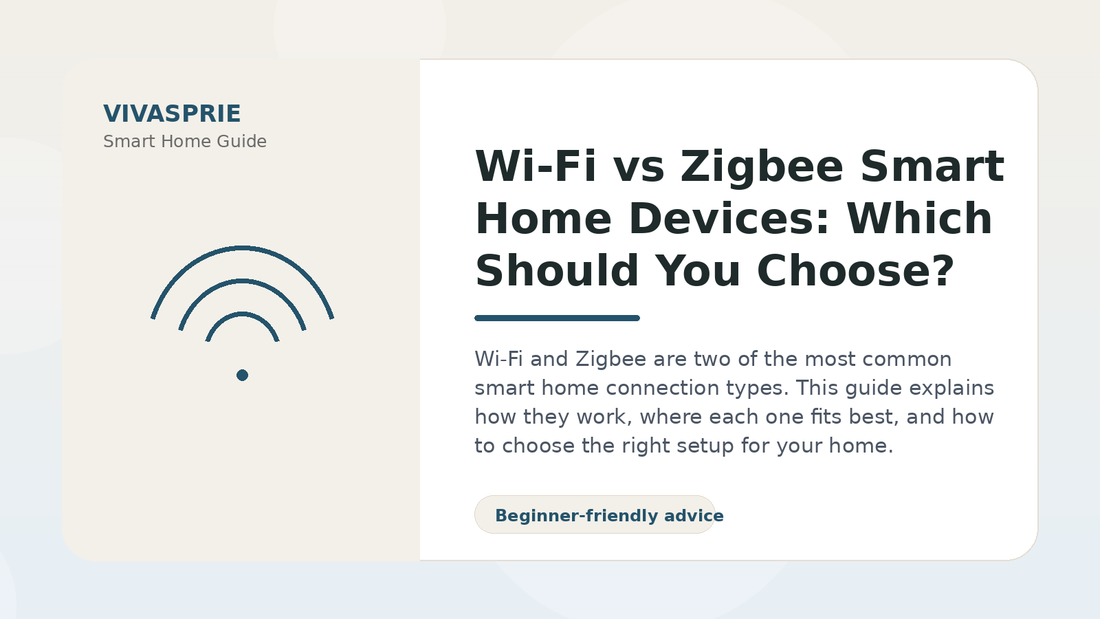 VIVASPRIE
Smart Home Guide

Wi-Fi vs Zigbee Smart Home Devices: Which Should You Choose?

Wi-Fi and Zigbee are two of the most common smart home connection types. This guide explains how they work, where each one fits best, and how to choose the right setup for your home.

Beginner-friendly advice